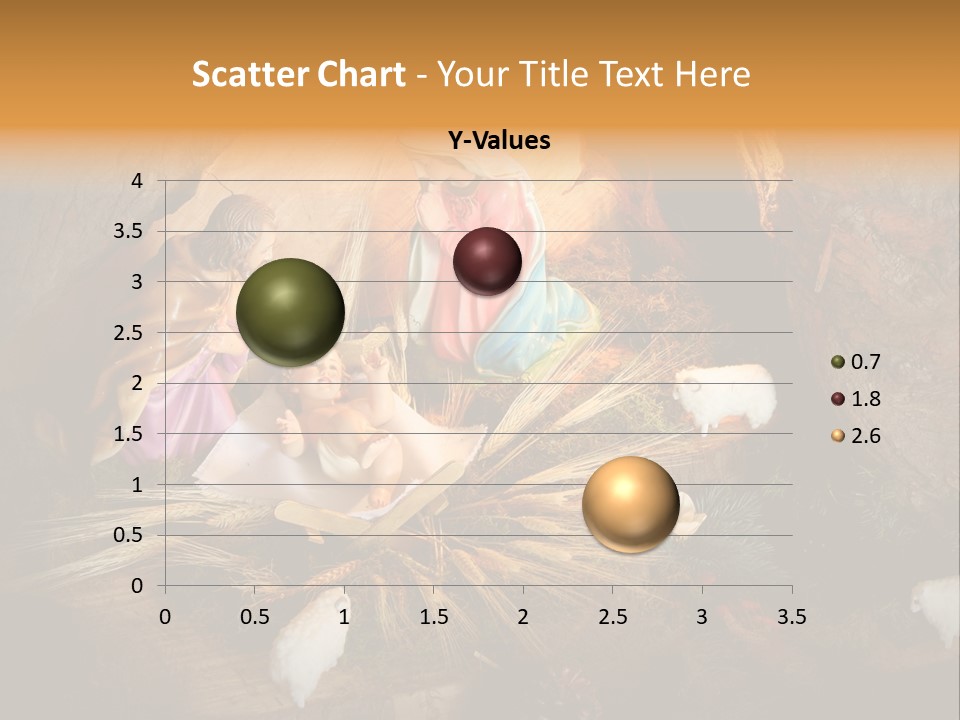 Scatter Chart - Your Title Text Here

Y-Values

4
3.5
3
2.5
2
1.5
1
0.5
0

0 0.5 1 1.5 2 2.5 3 3.5

0.7
1.8
2.6